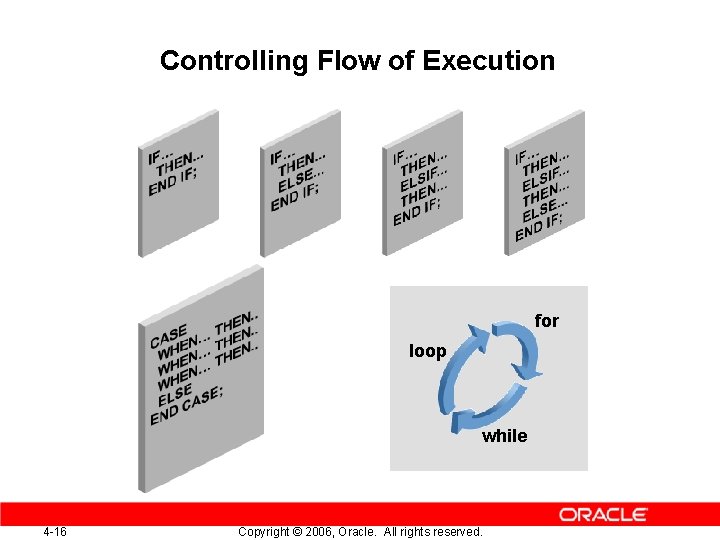 Controlling Flow of Execution

IF...
THEN...
END IF;

IF...
THEN...
ELSE...
END IF;

IF...
THEN...
ELSIF...
THEN...
END IF;

IF...
THEN...
ELSIF...
THEN...
ELSE...
END IF;

CASE
WHEN... THEN..
WHEN... THEN..
WHEN... THEN..
ELSE
END CASE;

for
loop
while

ORACLE

4-16

Copyright © 2006, Oracle. All rights reserved.